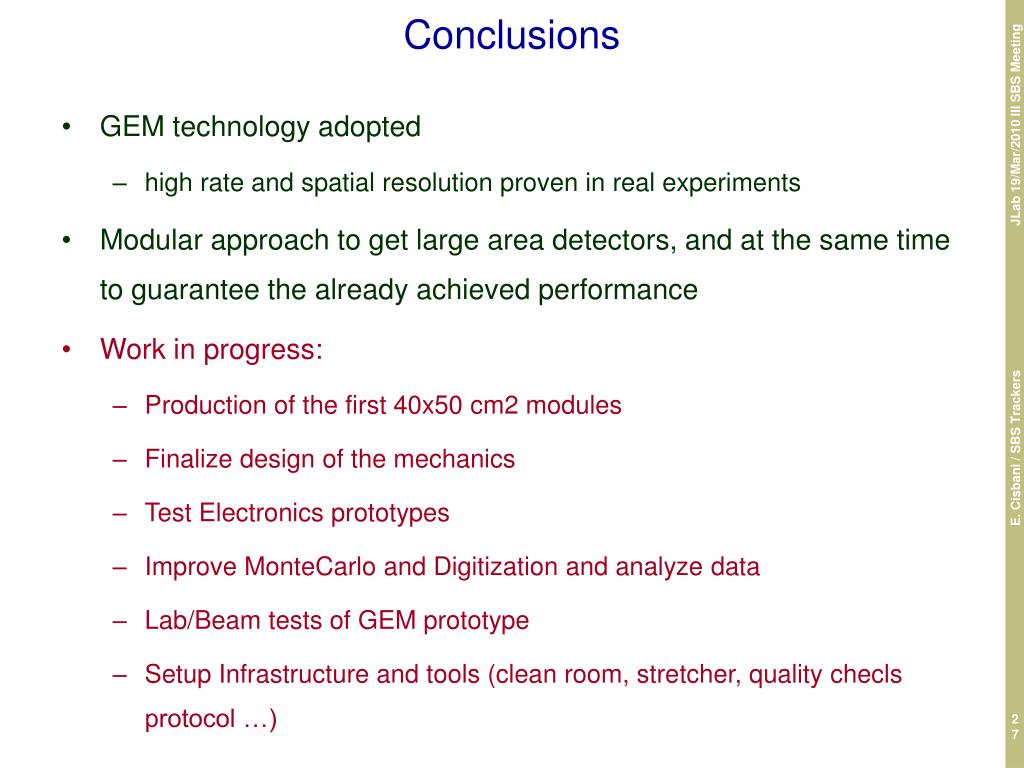 Conclusions

• GEM technology adopted

– high rate and spatial resolution proven in real experiments

• Modular approach to get large area detectors, and at the same time to guarantee the already achieved performance

• Work in progress:

– Production of the first 40x50 cm2 modules

– Finalize design of the mechanics

– Test Electronics prototypes

– Improve MonteCarlo and Digitization and analyze data

– Lab/Beam tests of GEM prototype

– Setup Infrastructure and tools (clean room, stretcher, quality checls protocol …)

JLab 19/Mar/2010 III SBS Meeting

E. Cisbani / SBS Trackers

27